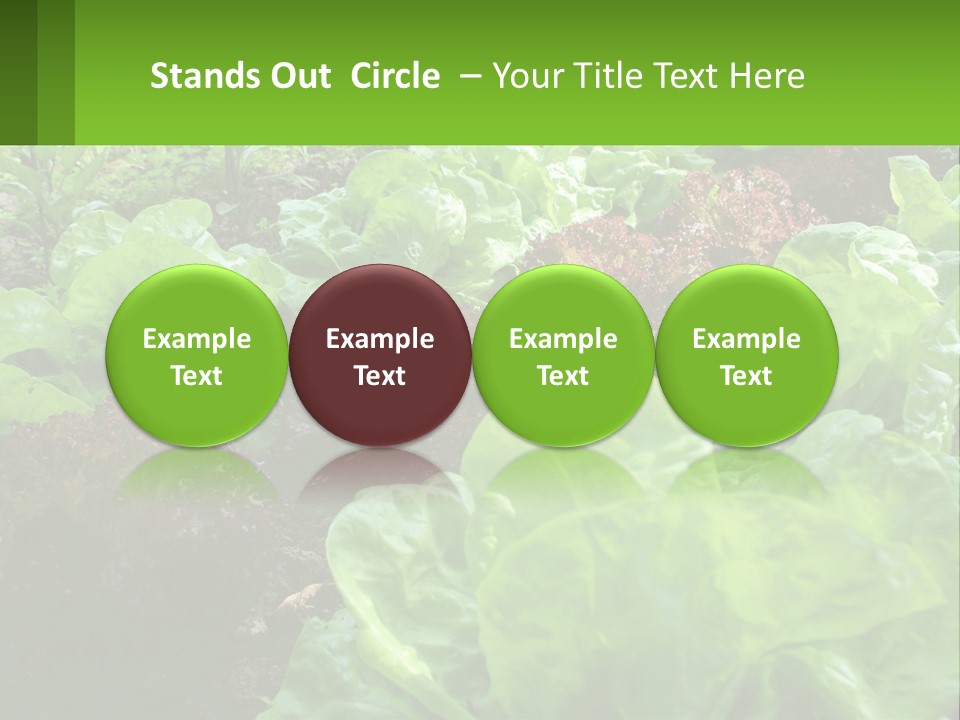 Stands Out Circle – Your Title Text Here

Example Text

Example Text

Example Text

Example Text